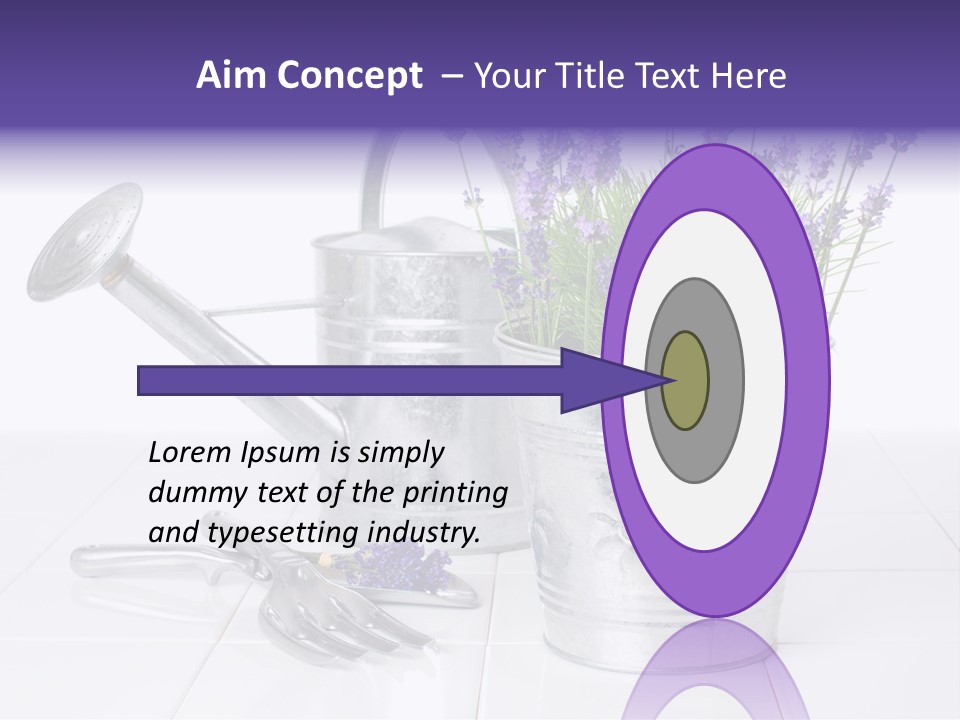 Aim Concept – Your Title Text Here

Lorem Ipsum is simply dummy text of the printing and typesetting industry.